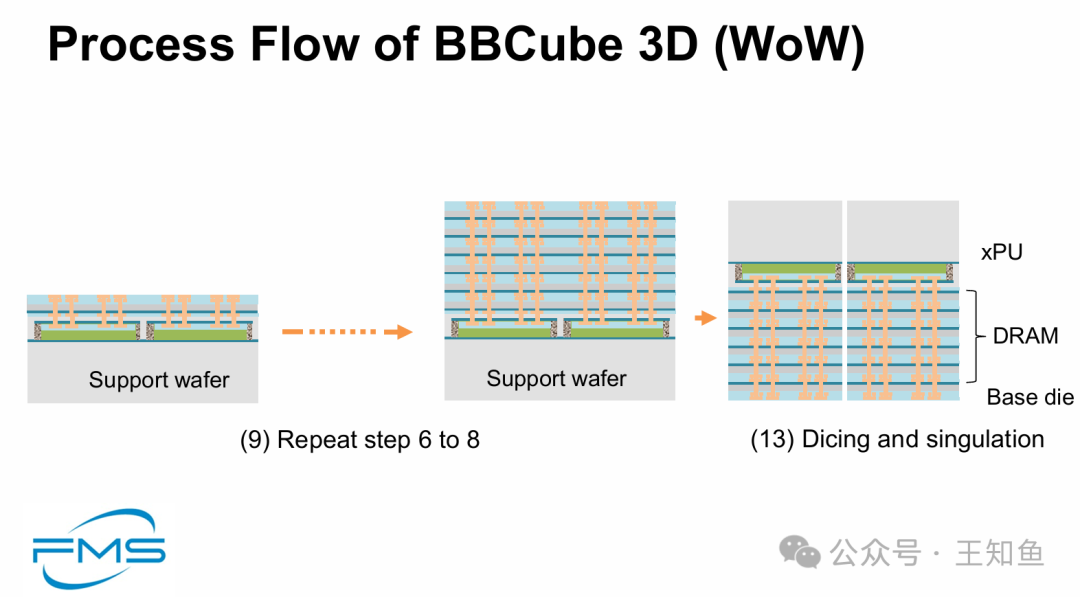 Process Flow of BBCube 3D (WoW)

Support wafer

Support wafer

xPU

DRAM

Base die

(9) Repeat step 6 to 8

(13) Dicing and singulation

FMS

公众号 · 王知鱼